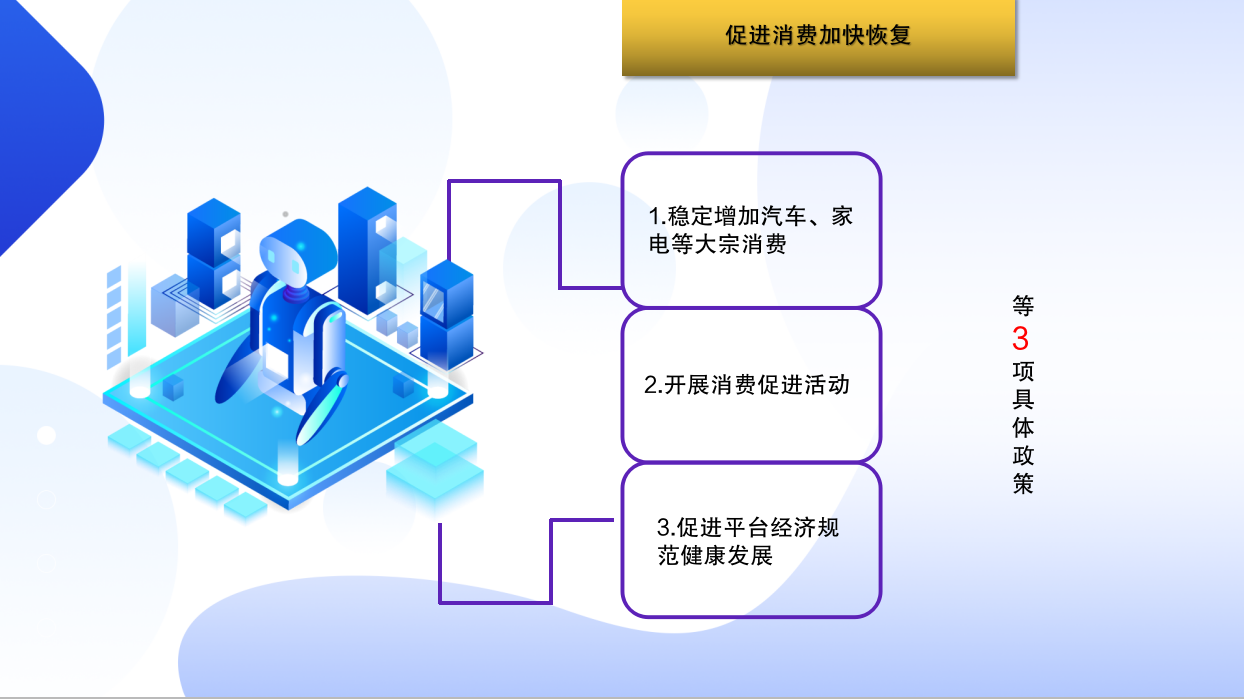 促进消费加快恢复

1.稳定增加汽车、家电等大宗消费

2.开展消费促进活动

3.促进平台经济规范健康发展

等3项具体政策